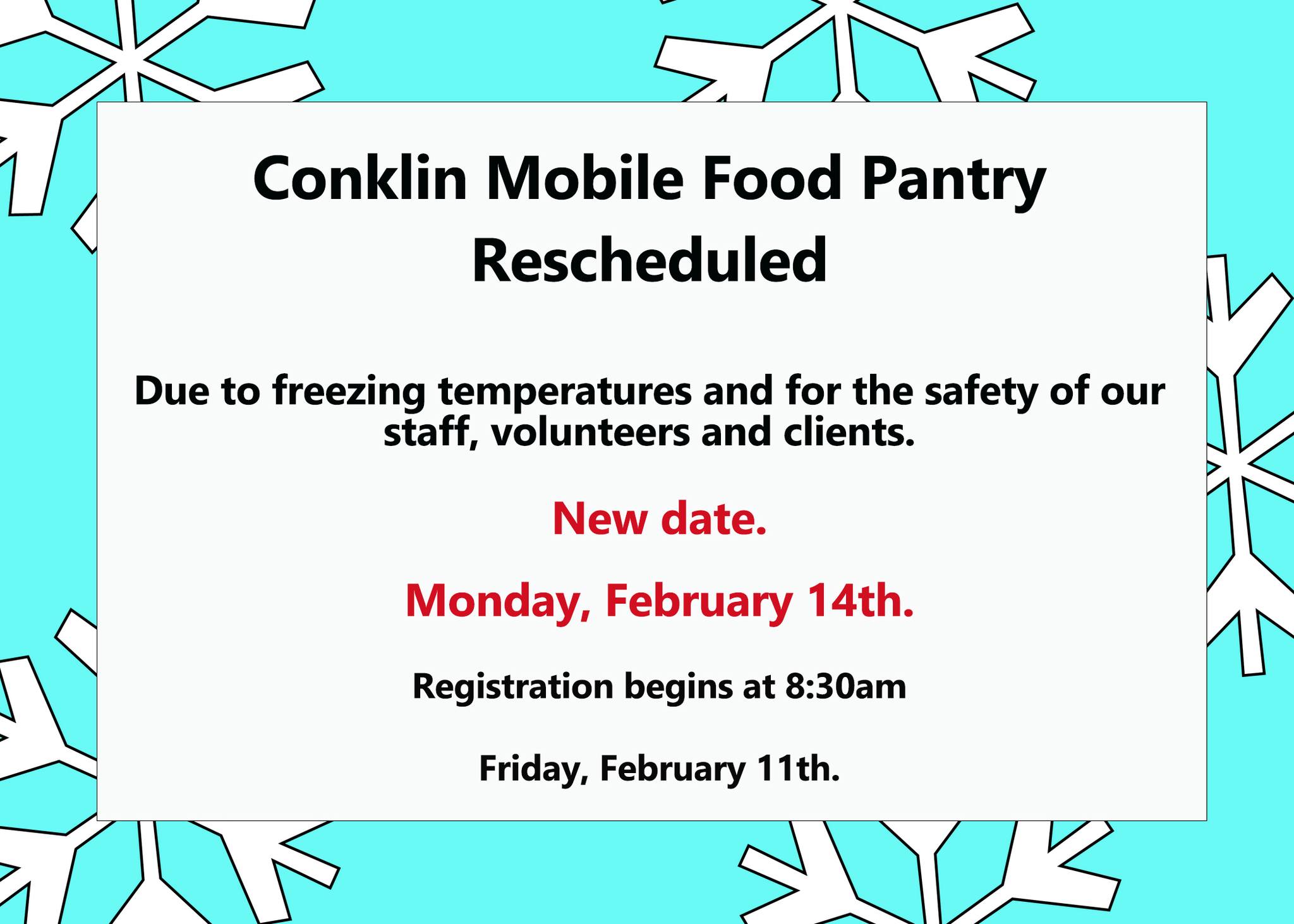 Conklin Mobile Food Pantry Rescheduled

Due to freezing temperatures and for the safety of our staff, volunteers and clients.

New date.

Monday, February 14th.

Registration begins at 8:30am

Friday, February 11th.